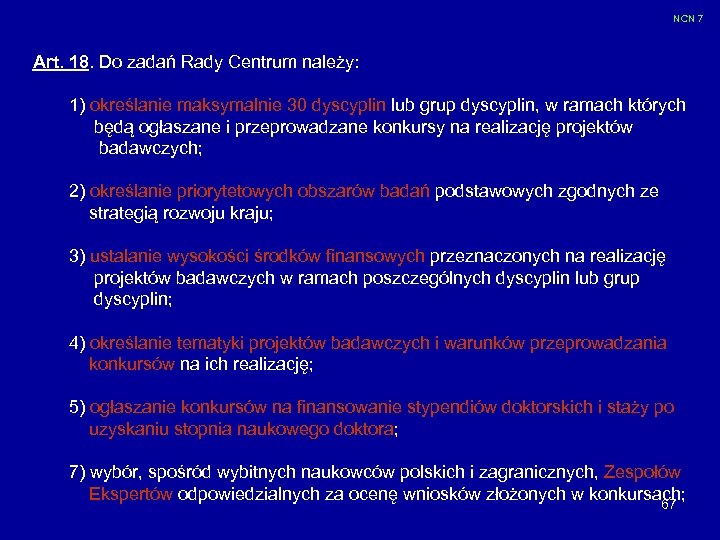 NCN 7

Art. 18. Do zadań Rady Centrum należy:

1) określanie maksymalnie 30 dyscyplin lub grup dyscyplin, w ramach których będą ogłaszane i przeprowadzane konkursy na realizację projektów badawczych;

2) określanie priorytetowych obszarów badań podstawowych zgodnych ze strategią rozwoju kraju;

3) ustalanie wysokości środków finansowych przeznaczonych na realizację projektów badawczych w ramach poszczególnych dyscyplin lub grup dyscyplin;

4) określanie tematyki projektów badawczych i warunków przeprowadzania konkursów na ich realizację;

5) ogłaszanie konkursów na finansowanie stypendiów doktorskich i staży po uzyskaniu stopnia naukowego doktora;

7) wybór, spośród wybitnych naukowców polskich i zagranicznych, Zespołów Ekspertów odpowiedzialnych za ocenę wniosków złożonych w konkursach;

67